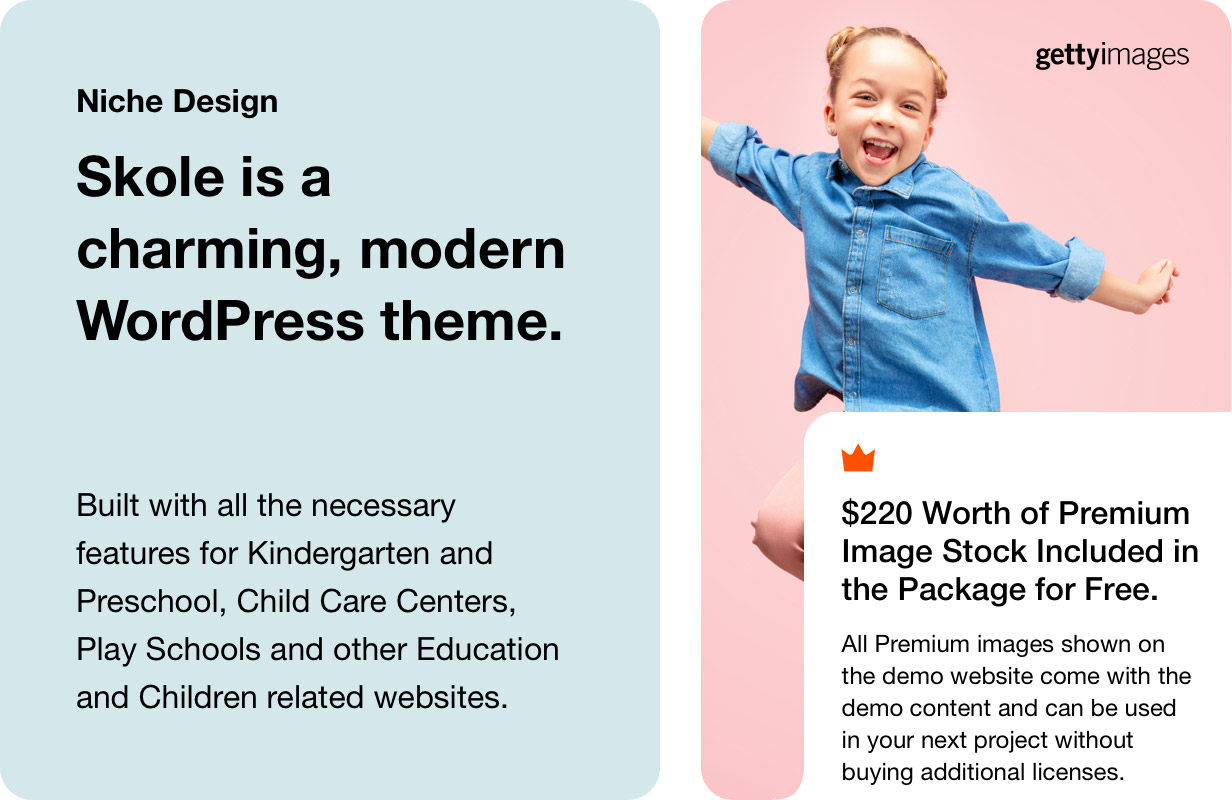 Niche Design

Skole is a charming, modern WordPress theme.

Built with all the necessary features for Kindergarten and Preschool, Child Care Centers, Play Schools and other Education and Children related websites.

gettyimages

$220 Worth of Premium Image Stock Included in the Package for Free.

All Premium images shown on the demo website come with the demo content and can be used in your next project without buying additional licenses.